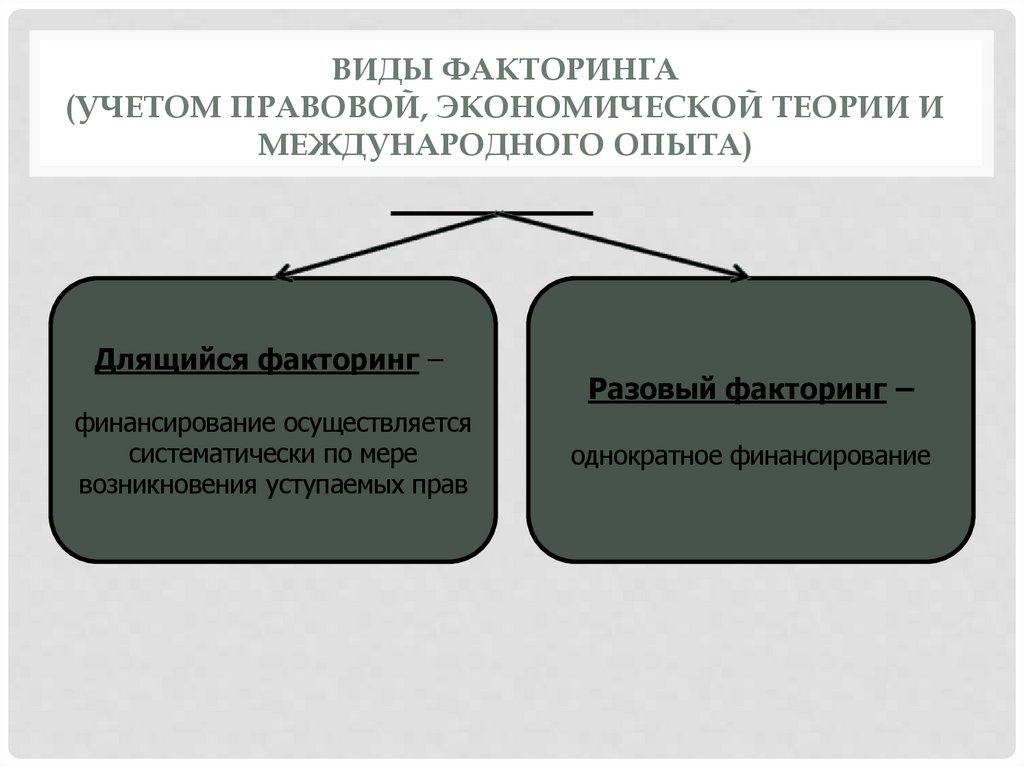 ВИДЫ ФАКТОРИНГА
(УЧЕТОМ ПРАВОВОЙ, ЭКОНОМИЧЕСКОЙ ТЕОРИИ И МЕЖДУНАРОДНОГО ОПЫТА)

Длящийся факторинг –

финансирование осуществляется систематически по мере возникновения уступаемых прав

Разовый факторинг –

однократное финансирование